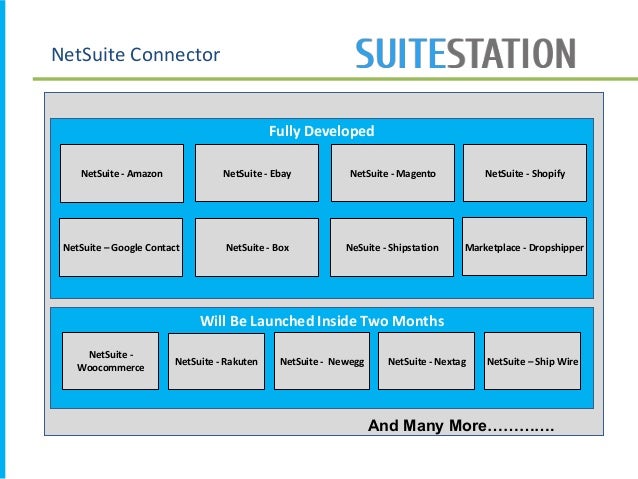 NetSuite Connector

SUITESTATION

Fully Developed

NetSuite - Amazon

NetSuite - Ebay

NetSuite - Magento

NetSuite - Shopify

NetSuite – Google Contact

NetSuite - Box

NeSuite - Shipstation

Marketplace - Dropshipper

Will Be Launched Inside Two Months

NetSuite - Woocommerce

NetSuite - Rakuten

NetSuite - Newegg

NetSuite - Nextag

NetSuite – Ship Wire

And Many More…………